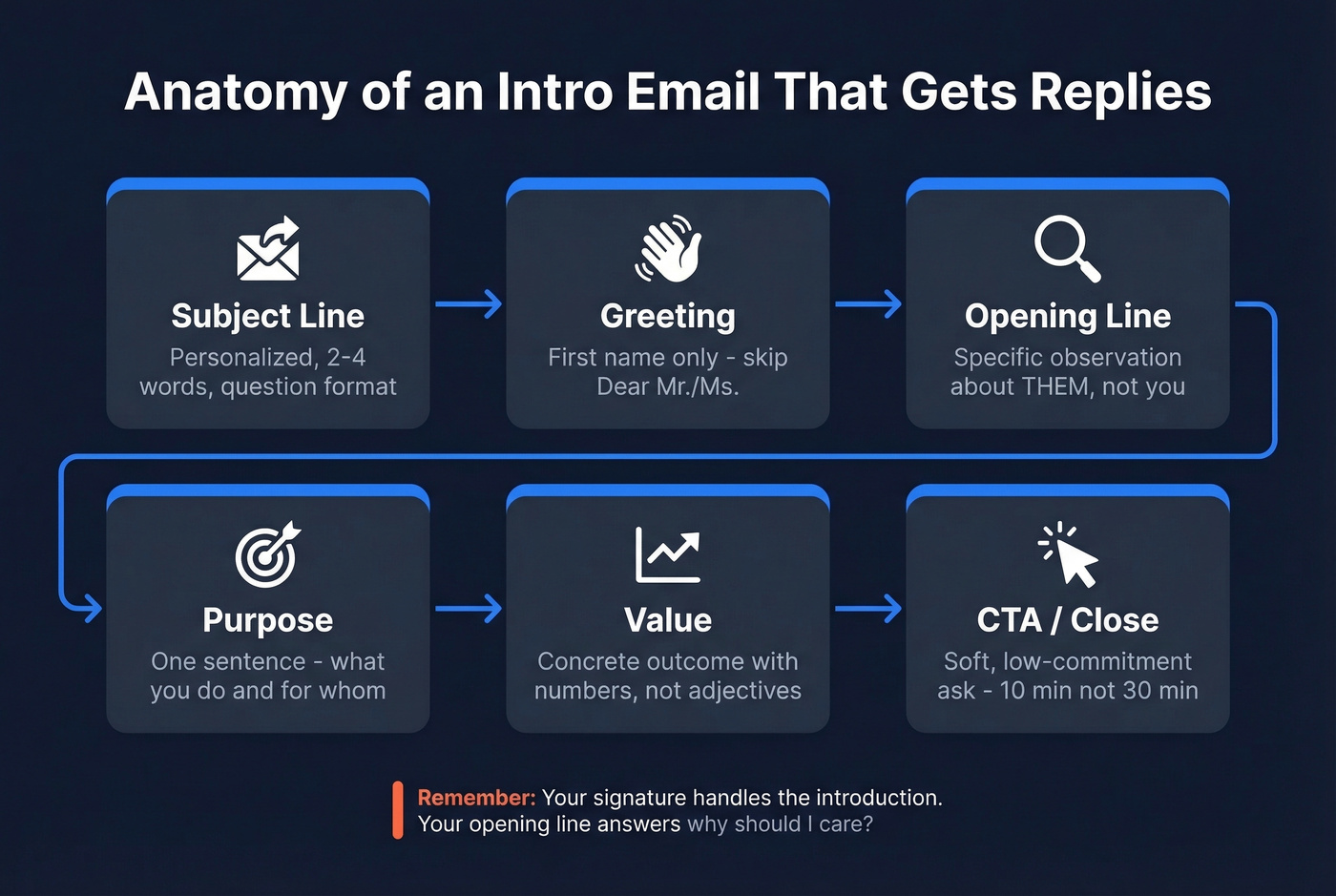 Anatomy of an Intro Email That Gets Replies

Subject Line
Personalized, 2-4 words, question format

Greeting
First name only - skip Dear Mr./Ms.

Opening Line
Specific observation about THEM, not you

Purpose
One sentence - what you do and for whom

Value
Concrete outcome with numbers, not adjectives

CTA / Close
Soft, low-commitment ask - 10 min not 30 min

Remember: Your signature handles the introduction. Your opening line answers why should I care?